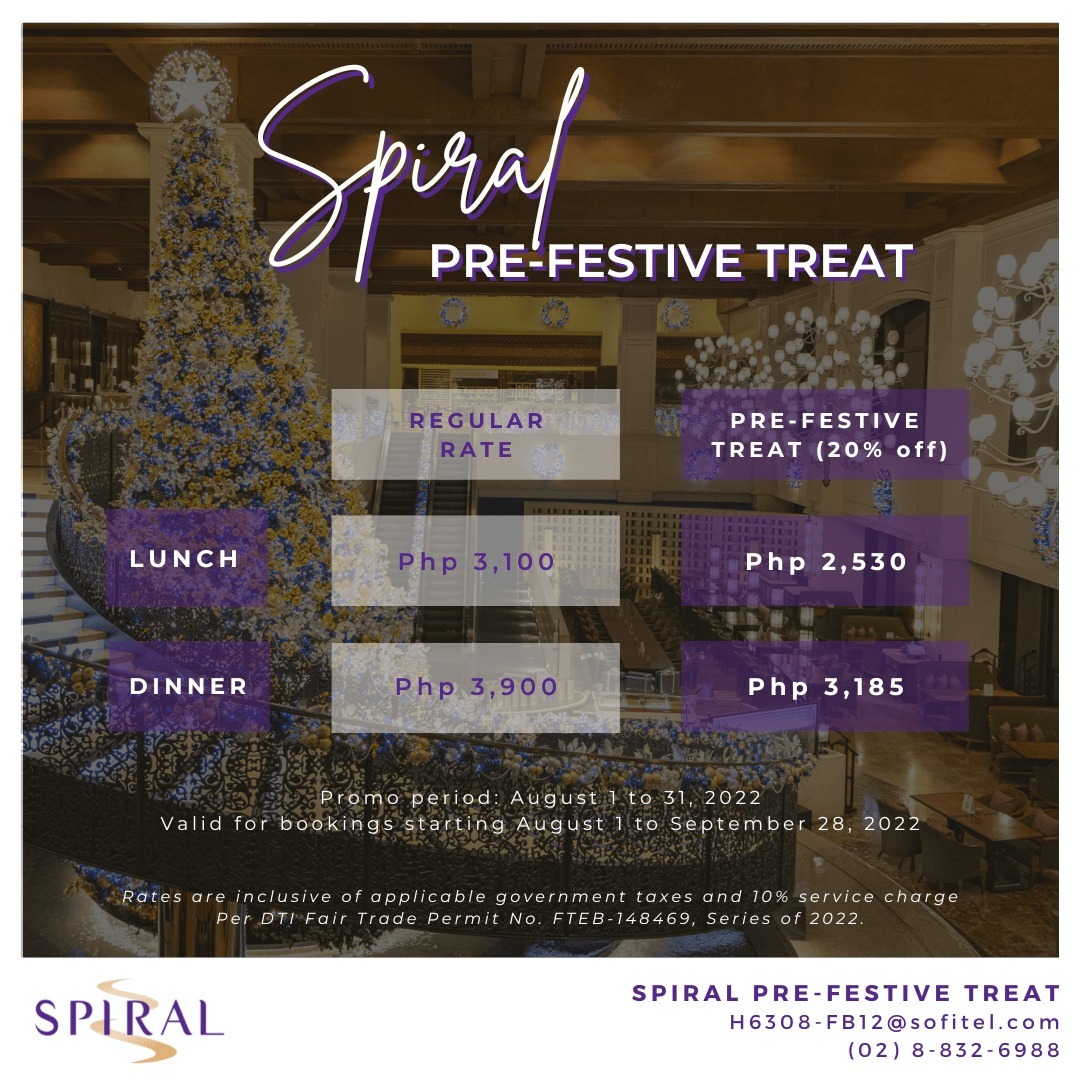 Spiral
PRE-FESTIVE TREAT

| | REGULAR RATE | PRE-FESTIVE TREAT (20% off) |
|---|---|---|
| LUNCH | Php 3,100 | Php 2,530 |
| DINNER | Php 3,900 | Php 3,185 |

Promo period: August 1 to 31, 2022
Valid for bookings starting August 1 to September 28, 2022

Rates are inclusive of applicable government taxes and 10% service charge
Per DTI Fair Trade Permit No. FTEB-148469, Series of 2022.

SPIRAL

SPIRAL PRE-FESTIVE TREAT
H6308-FB12@sofitel.com
(02) 8-832-6988